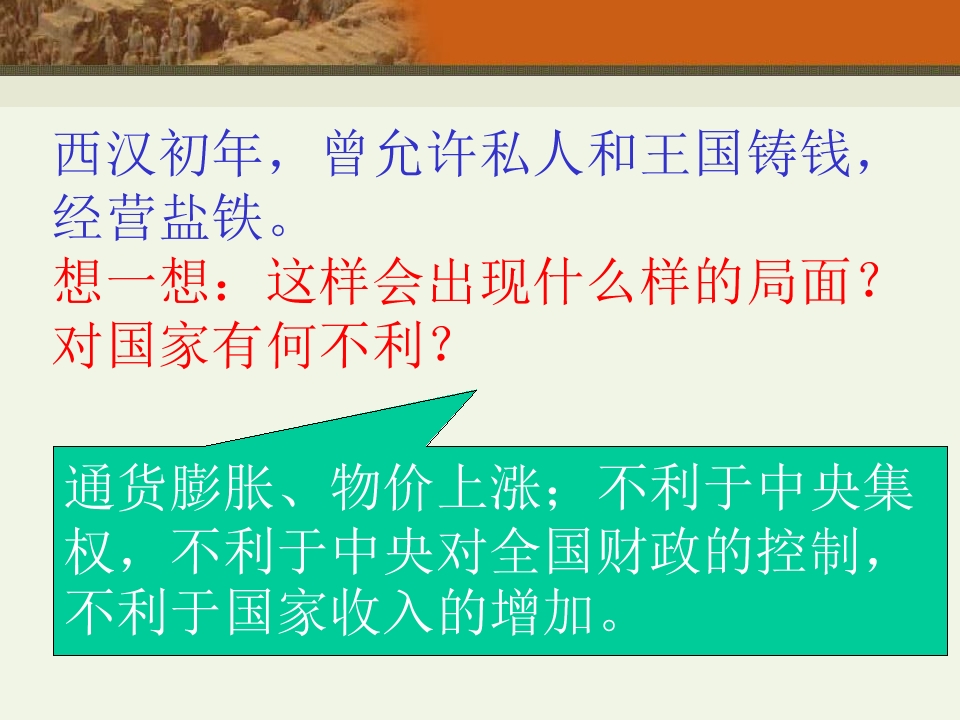 西汉初年，曾允许私人和王国铸钱，经营盐铁。
想一想：这样会出现什么样的局面？对国家有何不利？

通货膨胀、物价上涨；不利于中央集权，不利于中央对全国财政的控制，不利于国家收入的增加。